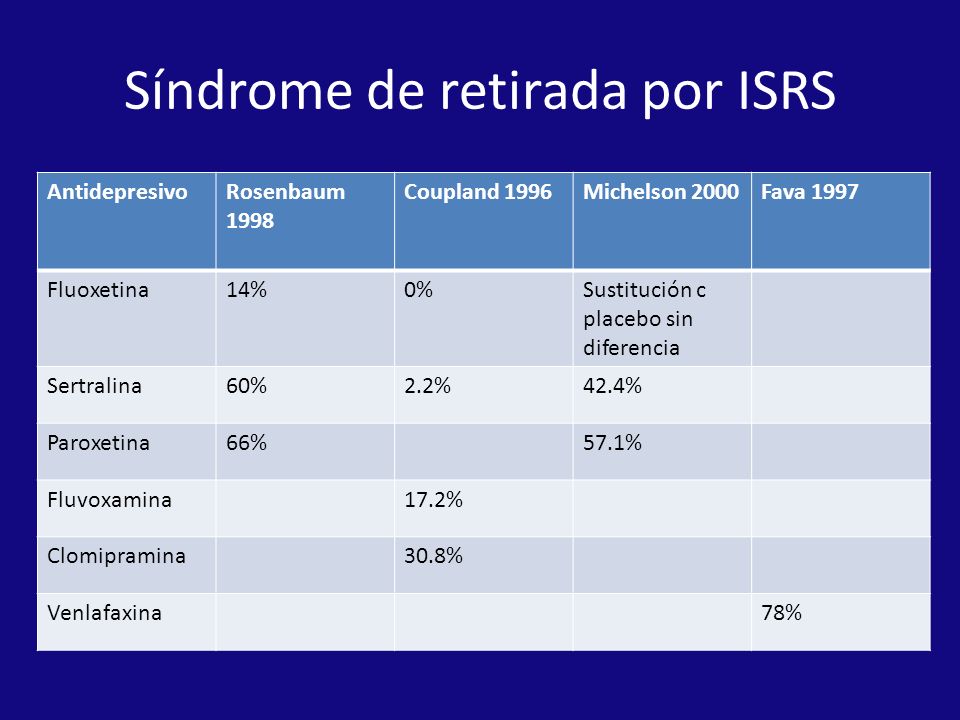 Síndrome de retirada por ISRS

| Antidepresivo | Rosenbaum 1998 | Coupland 1996 | Michelson 2000 | Fava 1997 |
|---|---|---|---|---|
| Fluoxetina | 14% | 0% | Sustitución c placebo sin diferencia | |
| Sertralina | 60% | 2.2% | 42.4% | |
| Paroxetina | 66% | | 57.1% | |
| Fluvoxamina | | 17.2% | | |
| Clomipramina | | 30.8% | | |
| Venlafaxina | | | | 78% |